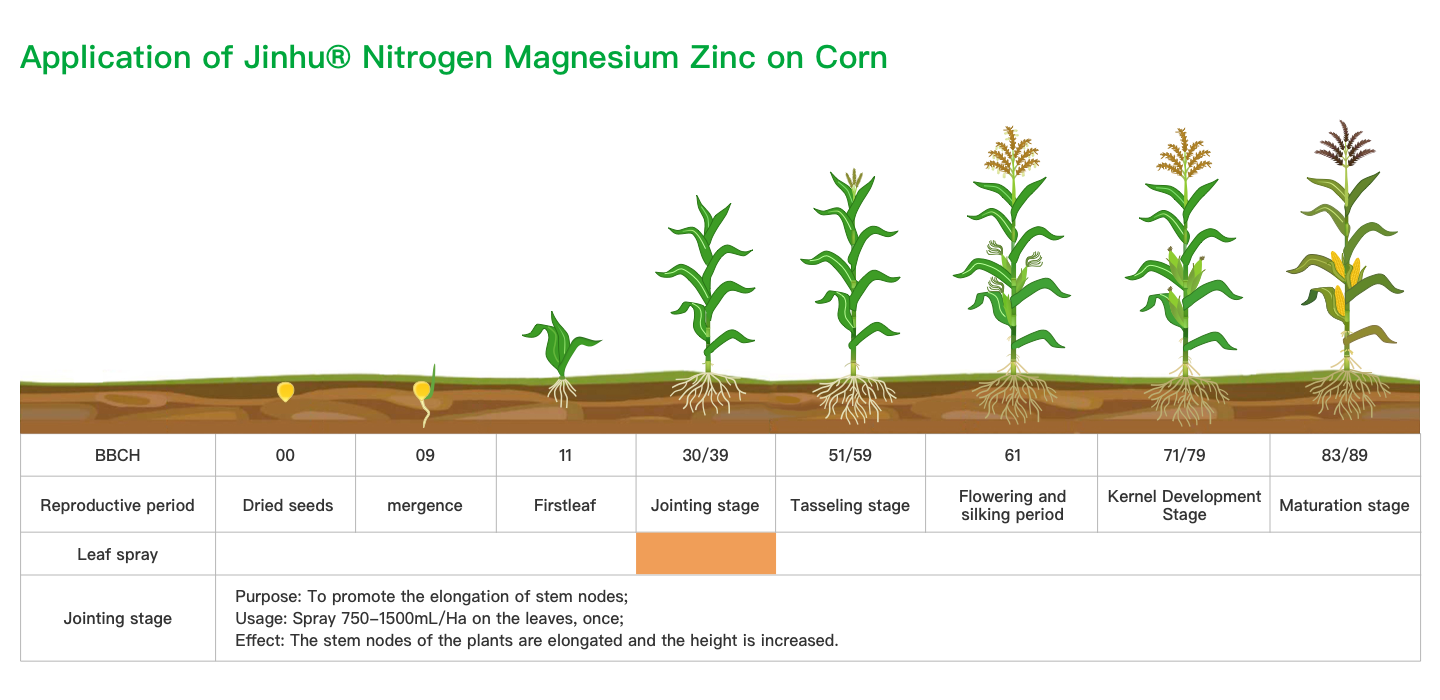 Application of Jinhu® Nitrogen Magnesium Zinc on Corn

| BBCH | 00 | 09 | 11 | 30/39 | 51/59 | 61 | 71/79 | 83/89 |
|---|---|---|---|---|---|---|---|---|
| Reproductive period | Dried seeds | mergence | Firstleaf | Jointing stage | Tasseling stage | Flowering and silking period | Kernel Development Stage | Maturation stage |
| Leaf spray | | | | | | | | |
| Jointing stage | Purpose: To promote the elongation of stem nodes; Usage: Spray 750–1500mL/Ha on the leaves, once; Effect: The stem nodes of the plants are elongated and the height is increased. | | | | | | | |